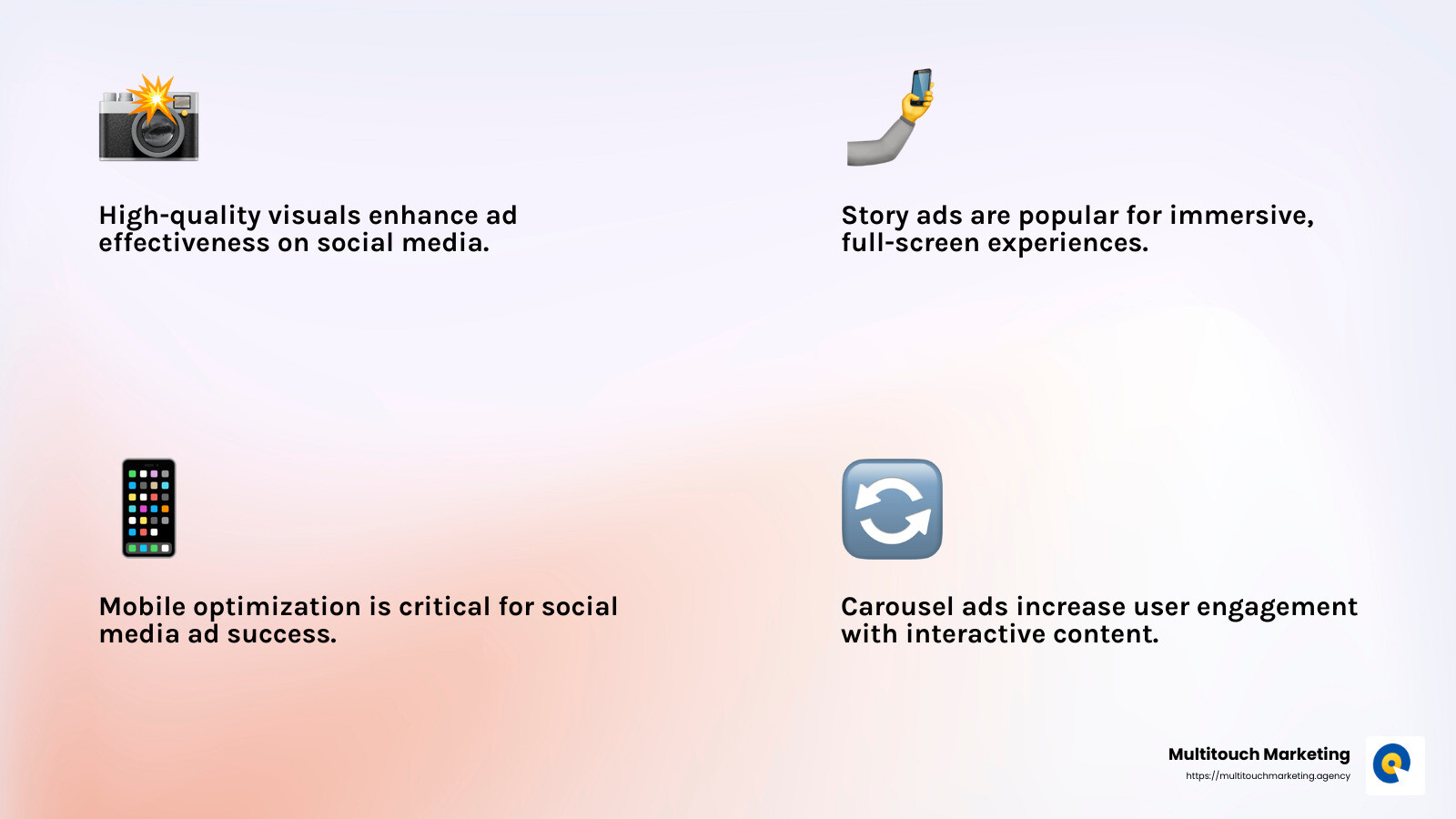 High-quality visuals enhance ad effectiveness on social media.

Story ads are popular for immersive, full-screen experiences.

Mobile optimization is critical for social media ad success.

Carousel ads increase user engagement with interactive content.

Multitouch Marketing
https://multitouchmarketing.agency